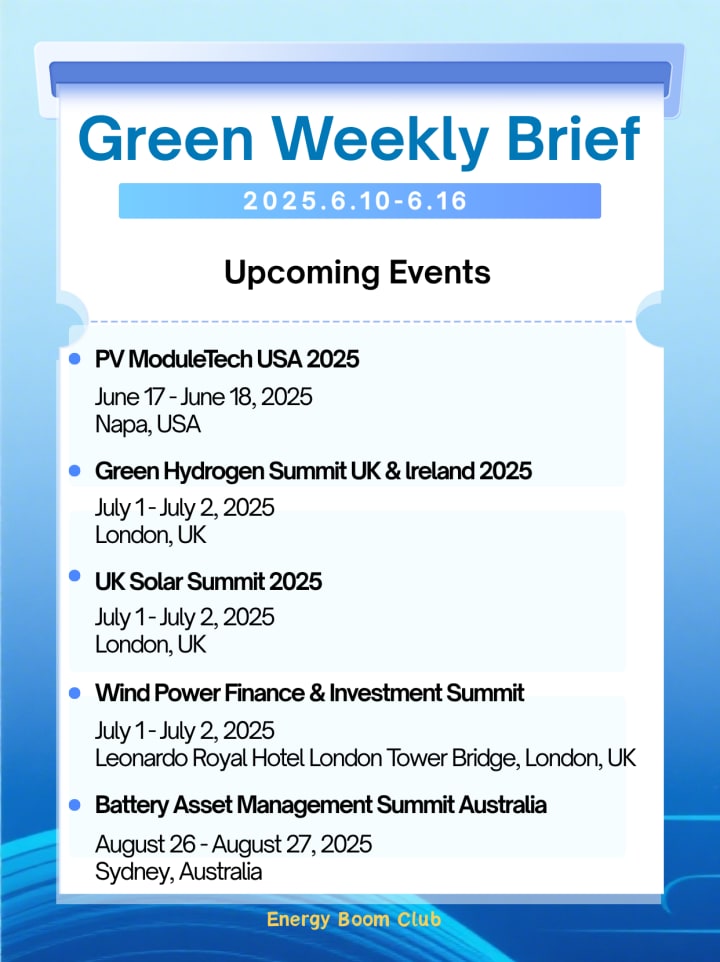 Green Weekly Brief

2025.6.10-6.16

Upcoming Events

PV ModuleTech USA 2025
June 17 - June 18, 2025
Napa, USA

Green Hydrogen Summit UK & Ireland 2025
July 1 - July 2, 2025
London, UK

UK Solar Summit 2025
July 1 - July 2, 2025
London, UK

Wind Power Finance & Investment Summit
July 1 - July 2, 2025
Leonardo Royal Hotel London Tower Bridge, London, UK

Battery Asset Management Summit Australia
August 26 - August 27, 2025
Sydney, Australia

Energy Boom Club